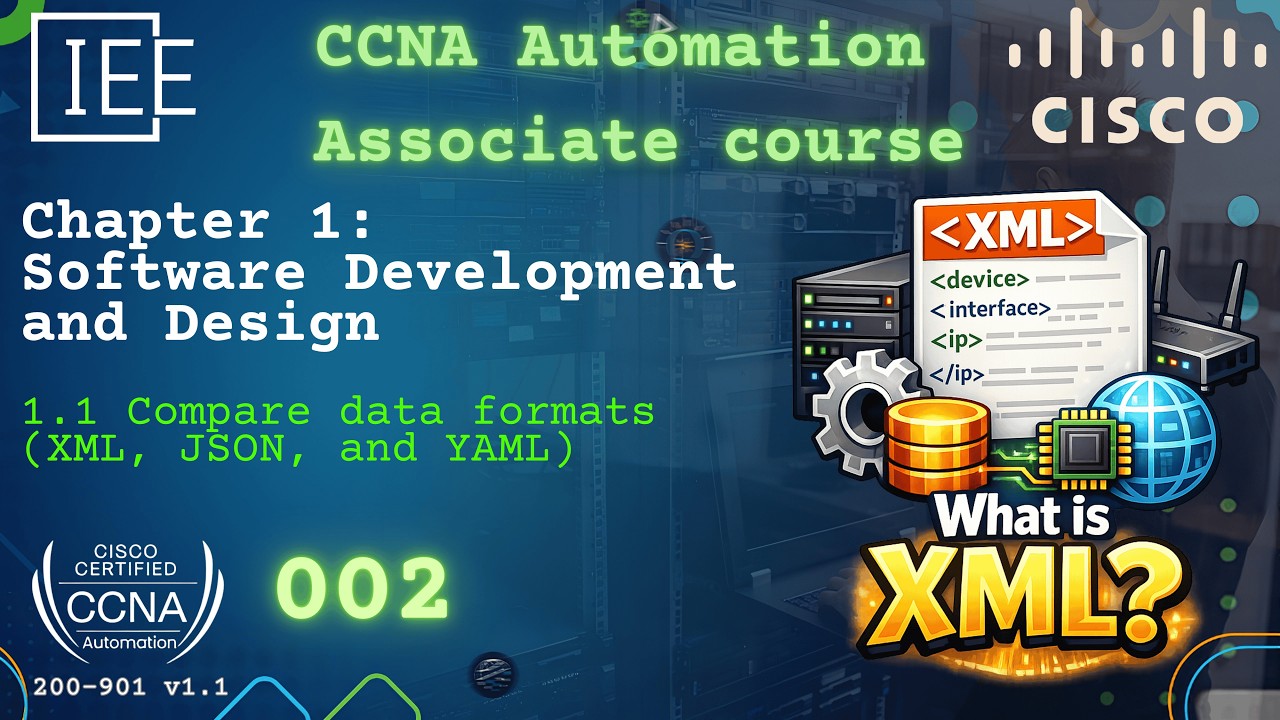 IEE

CCNA Automation Associate course

CISCO

Chapter 1: Software Development and Design

1.1 Compare data formats (XML, JSON, and YAML)

<XML>
<device>
<interface>
<ip>
</ip>

What is XML?

CISCO CERTIFIED CCNA Automation

002

200-901 v1.1